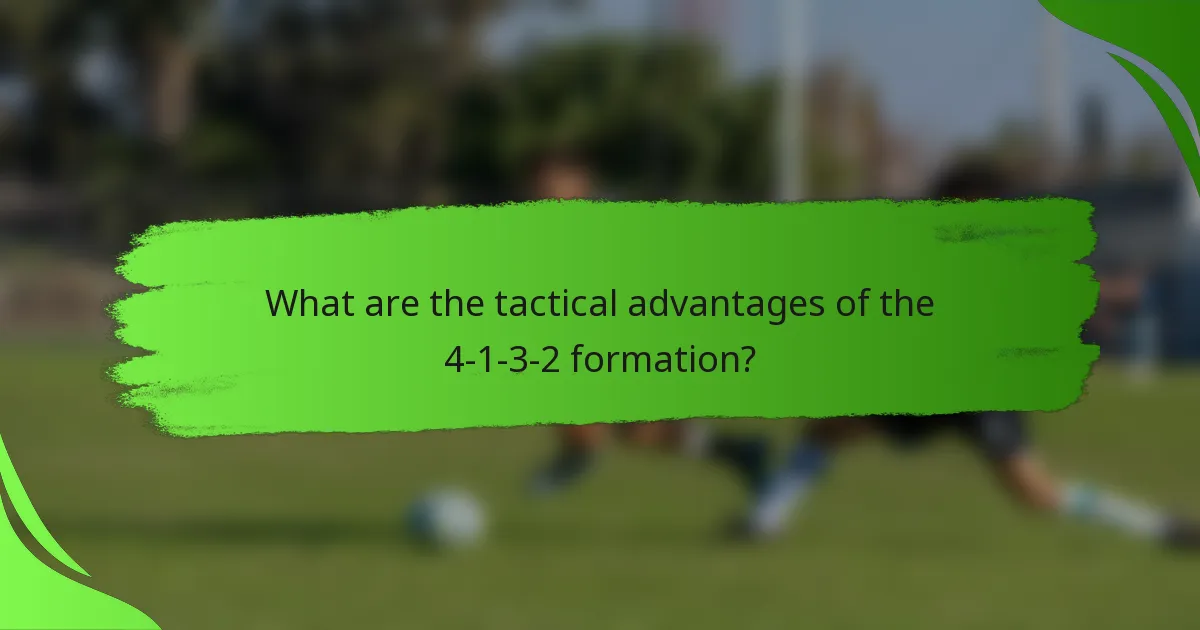 What are the tactical advantages of the 4-1-3-2 formation?